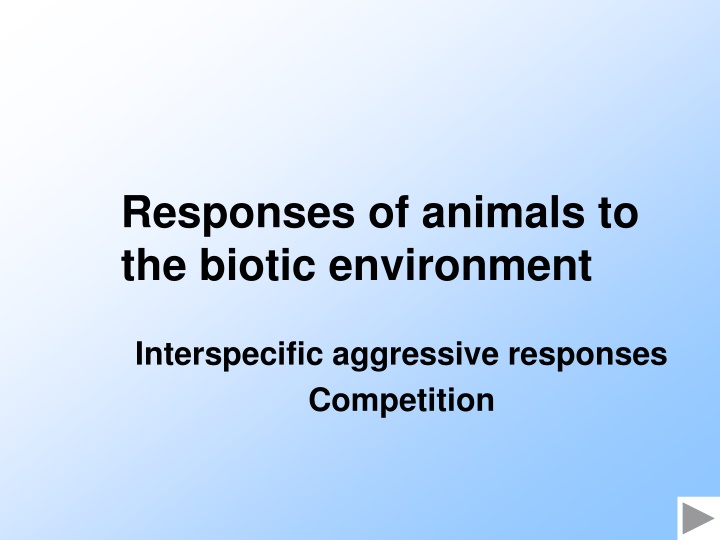 Responses of animals to the biotic environment

Interspecific aggressive responses
Competition